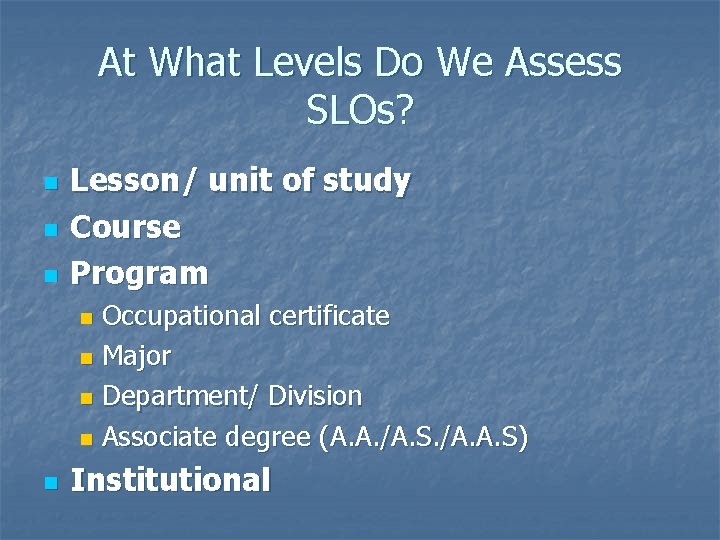 At What Levels Do We Assess SLOs?

- Lesson/ unit of study
- Course
- Program
  - Occupational certificate
  - Major
  - Department/ Division
  - Associate degree (A.A./A.S./A.A.S)
- Institutional